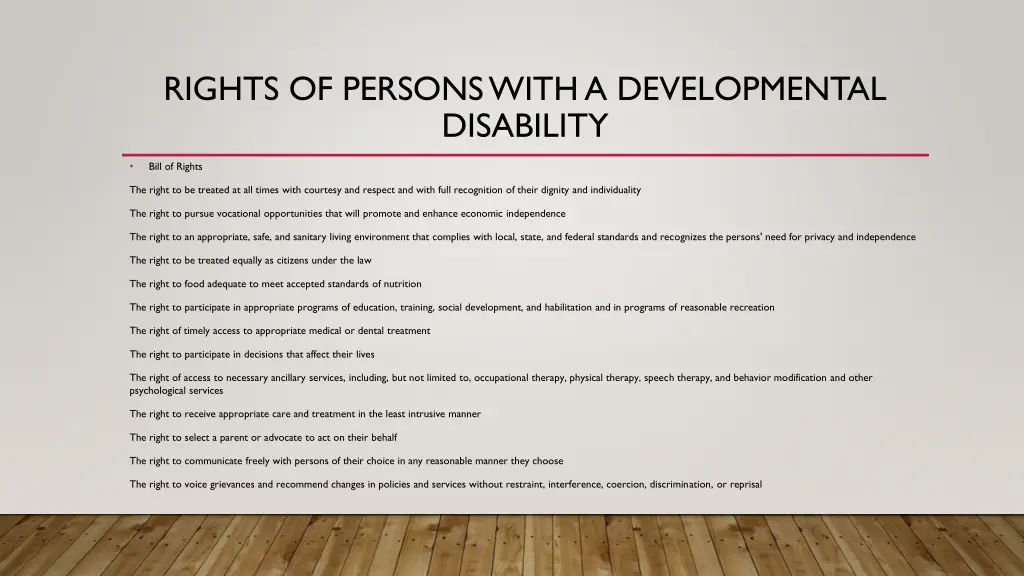 RIGHTS OF PERSONS WITH A DEVELOPMENTAL DISABILITY

• Bill of Rights

The right to be treated at all times with courtesy and respect and with full recognition of their dignity and individuality

The right to pursue vocational opportunities that will promote and enhance economic independence

The right to an appropriate, safe, and sanitary living environment that complies with local, state, and federal standards and recognizes the persons' need for privacy and independence

The right to be treated equally as citizens under the law

The right to food adequate to meet accepted standards of nutrition

The right to participate in appropriate programs of education, training, social development, and habilitation and in programs of reasonable recreation

The right of timely access to appropriate medical or dental treatment

The right to participate in decisions that affect their lives

The right of access to necessary ancillary services, including, but not limited to, occupational therapy, physical therapy, speech therapy, and behavior modification and other psychological services

The right to receive appropriate care and treatment in the least intrusive manner

The right to select a parent or advocate to act on their behalf

The right to communicate freely with persons of their choice in any reasonable manner they choose

The right to voice grievances and recommend changes in policies and services without restraint, interference, coercion, discrimination, or reprisal